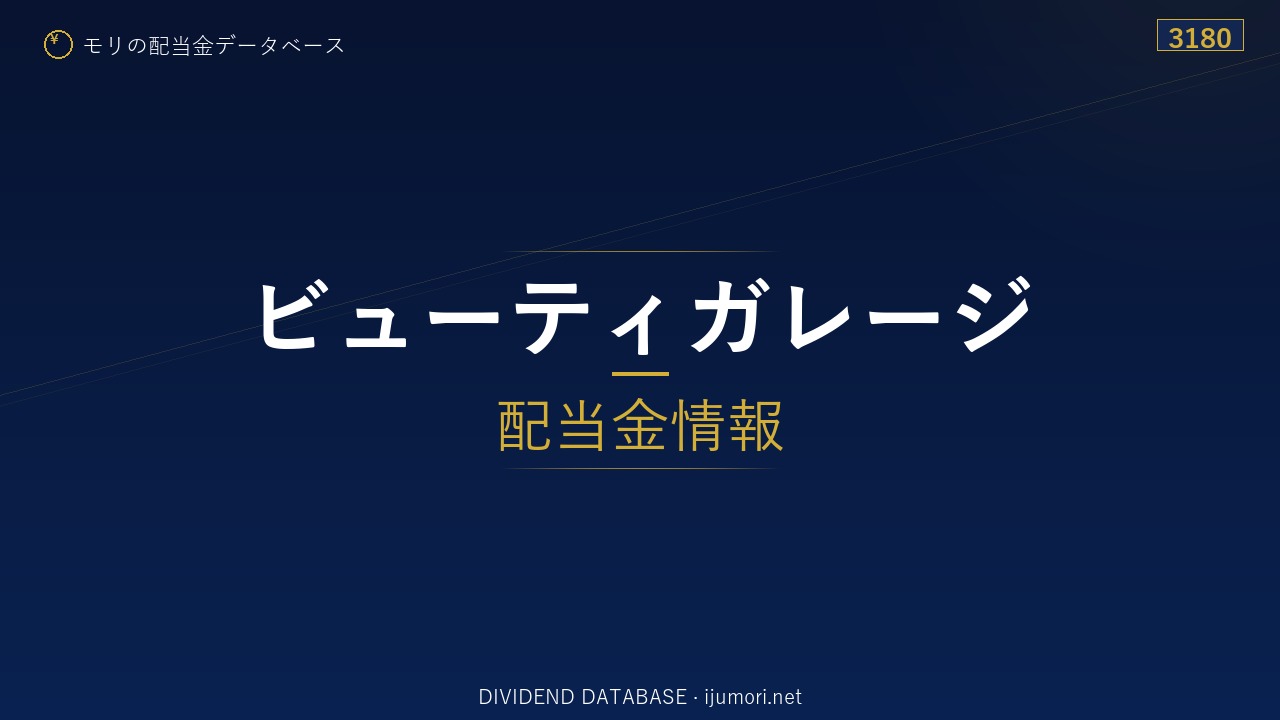 ¥ モリの配当金データベース

3180

ビューティガレージ

配当金情報

DIVIDEND DATABASE · ijumori.net